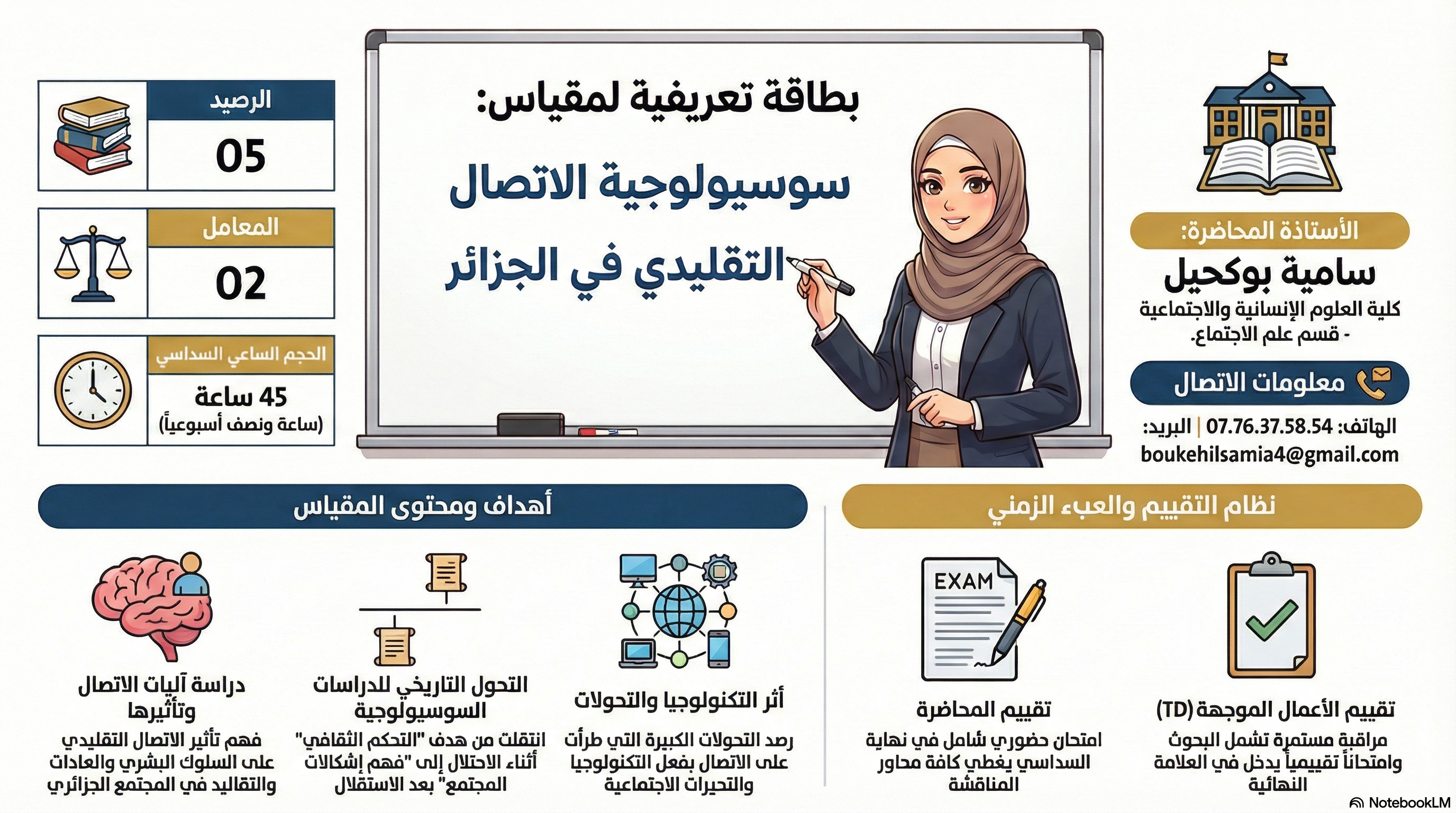 بطاقة تعريفية لمقياس:

سوسيولوجية الاتصال التقليدي في الجزائر

الأستاذة المحاضرة:
سامية بوكحيل
كلية العلوم الإنسانية والاجتماعية - قسم علم الاجتماع.

معلومات الاتصال
الهاتف: 07.76.37.58.54 | البريد:
boukehilsamia4@gmail.com

الرصيد
05

المعامل
02

الحجم الساعي السداسي
45 ساعة
(ساعة ونصف أسبوعياً)

نظام التقييم والعبء الزمني

تقييم الأعمال الموجهة (TD)
مراقبة مستمرة تشمل البحوث وامتحاناً تقييمياً يدخل في العلامة النهائية

EXAM
تقييم المحاضرة
امتحان حضوري شامل في نهاية السداسي يغطي كافة محاور المناقشة

أهداف ومحتوى المقياس

أثر التكنولوجيا والتحولات
رصد التحولات الكبيرة التي طرأت على الاتصال بفعل التكنولوجيا والتحيرات الاجتماعية

التحول التاريخي للدراسات السوسيولوجية
انتقلت من هدف "التحكم الثقافي" أثناء الاحتلال إلى "فهم إشكالات المجتمع" بعد الاستقلال

دراسة آليات الاتصال وتأثيرها
فهم تأثير الاتصال التقليدي على السلوك البشري والعادات والتقاليد في المجتمع الجزائري

NotebookLM